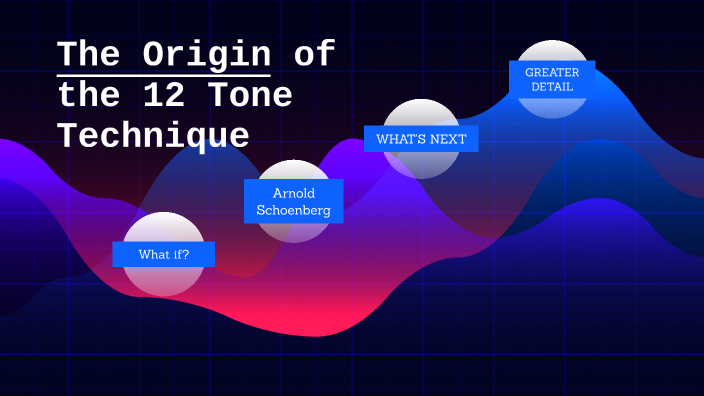 The Origin of the 12 Tone Technique

What if?

Arnold Schoenberg

WHAT'S NEXT

GREATER DETAIL